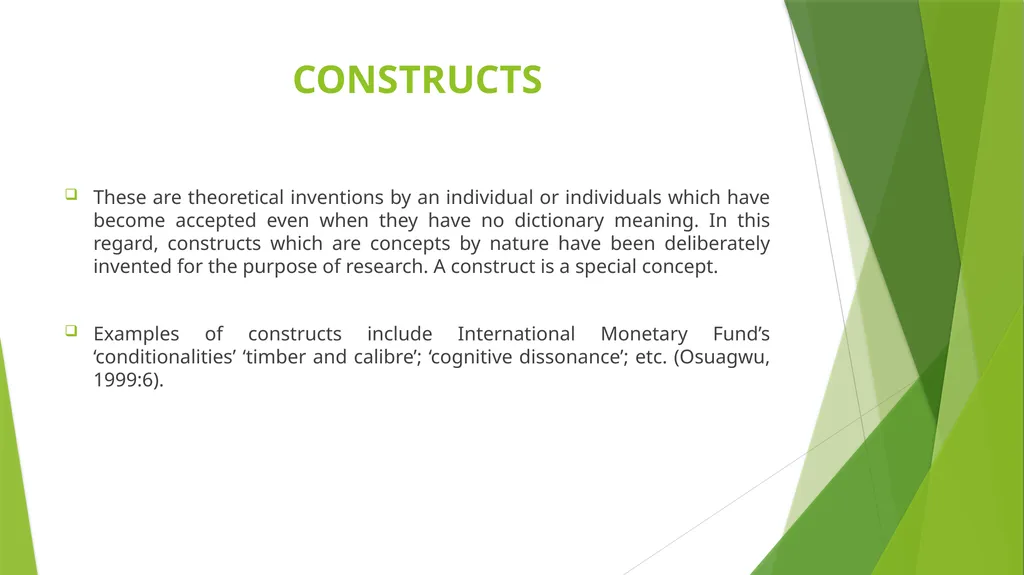 CONSTRUCTS

These are theoretical inventions by an individual or individuals which have become accepted even when they have no dictionary meaning. In this regard, constructs which are concepts by nature have been deliberately invented for the purpose of research. A construct is a special concept.

Examples of constructs include International Monetary Fund’s ‘conditionalities’ ‘timber and calibre’; ‘cognitive dissonance’; etc. (Osuagwu, 1999:6).